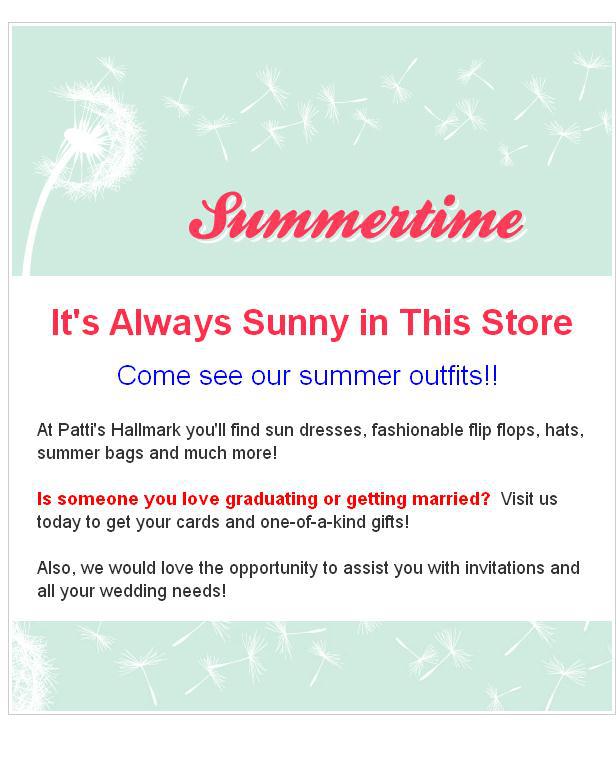 Summertime

It's Always Sunny in This Store

Come see our summer outfits!!

At Patti's Hallmark you'll find sun dresses, fashionable flip flops, hats, summer bags and much more!

Is someone you love graduating or getting married? Visit us today to get your cards and one-of-a-kind gifts!

Also, we would love the opportunity to assist you with invitations and all your wedding needs!